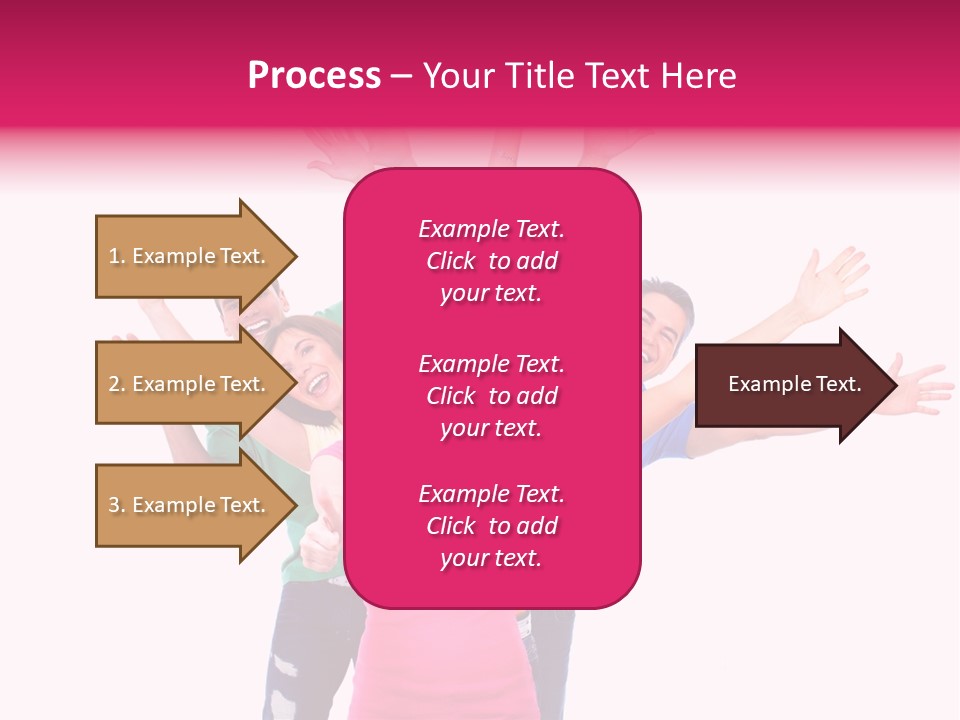 Process – Your Title Text Here

1. Example Text.

2. Example Text.

3. Example Text.

Example Text. Click to add your text.

Example Text. Click to add your text.

Example Text. Click to add your text.

Example Text.